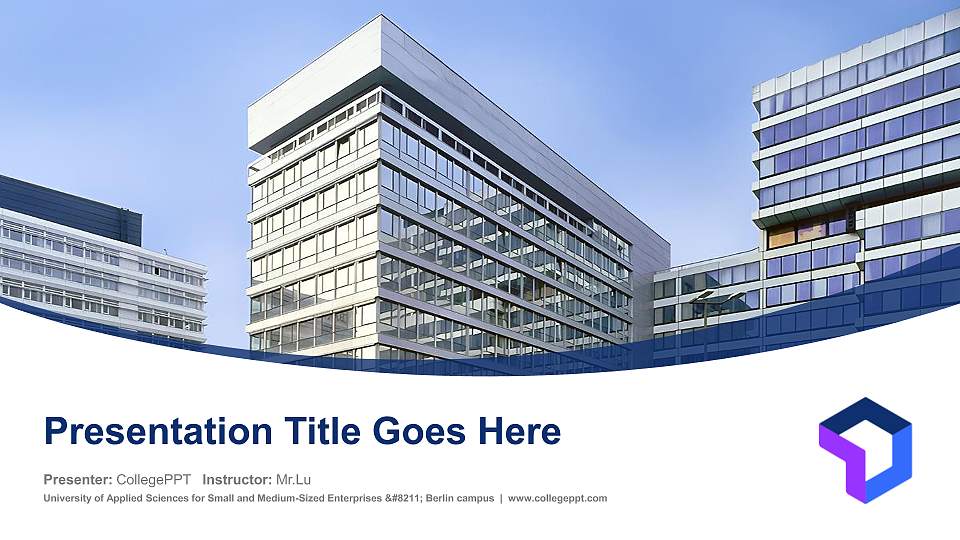 Presentation Title Goes Here

Presenter: CollegePPT Instructor: Mr.Lu

University of Applied Sciences for Small and Medium-Sized Enterprises &#8211; Berlin campus | www.collegeppt.com